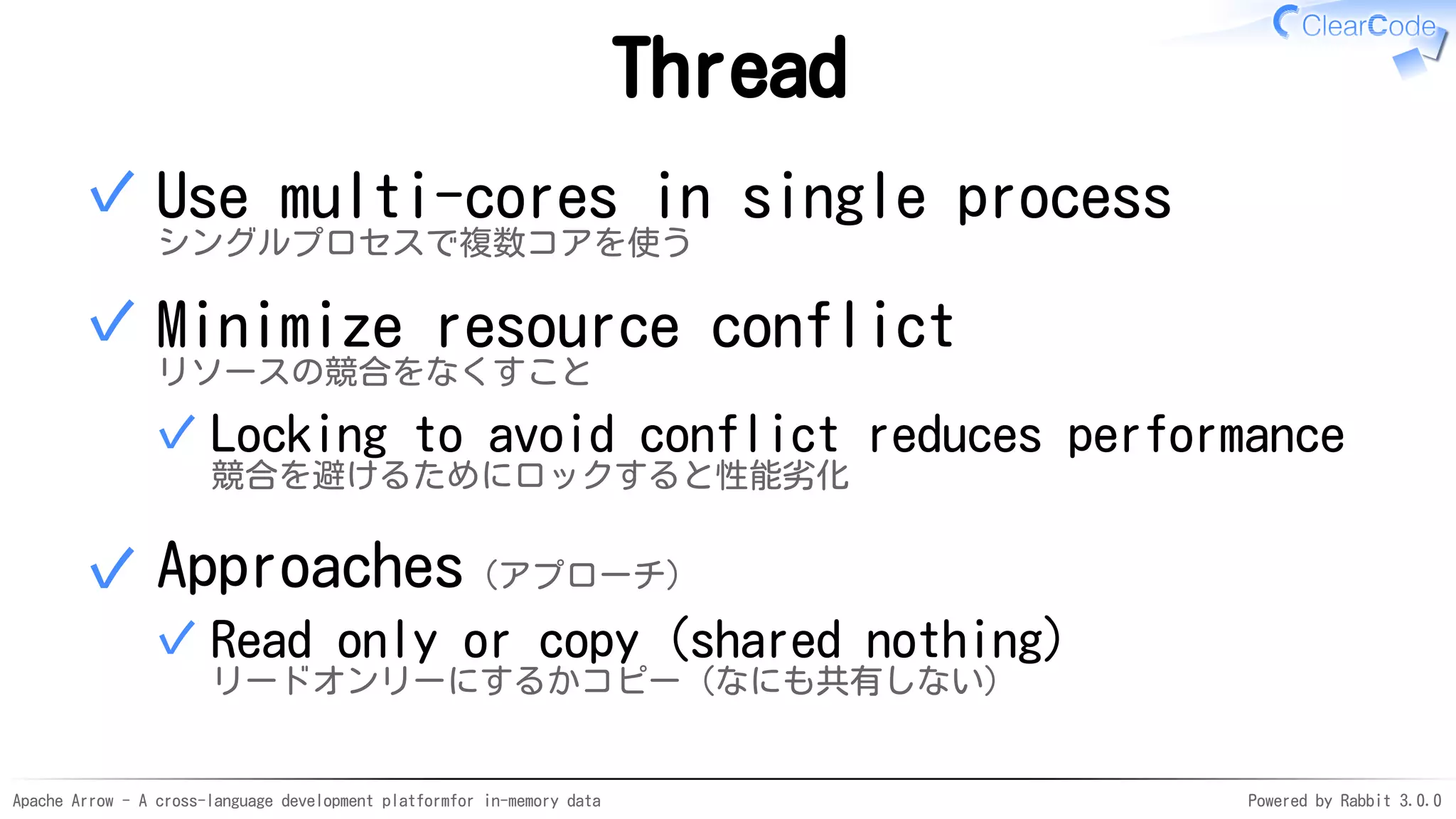 ClearCode

Thread

✓ Use multi-cores in single process
シングルプロセスで複数コアを使う

✓ Minimize resource conflict
リソースの競合をなくすこと

✓ Locking to avoid conflict reduces performance
競合を避けるためにロックすると性能劣化

✓ Approaches (アプローチ)

✓ Read only or copy (shared nothing)
リードオンリーにするかコピー（なにも共有しない）

Apache Arrow - A cross-language development platformfor in-memory data

Powered by Rabbit 3.0.0